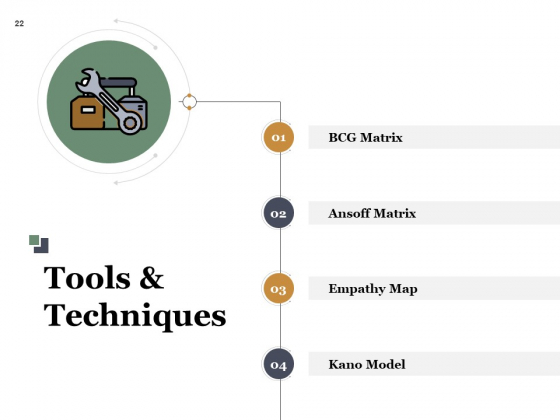 22

Tools & Techniques

01 BCG Matrix

02 Ansoff Matrix

03 Empathy Map

04 Kano Model